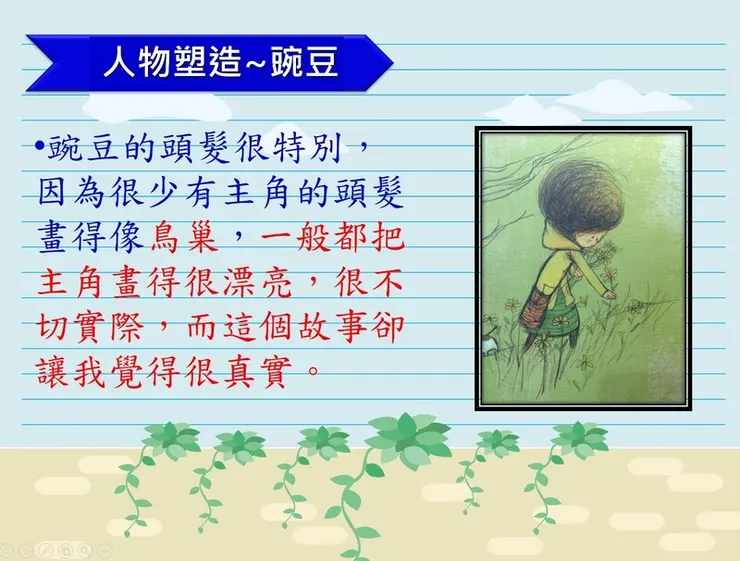 人物塑造~豌豆

•豌豆的頭髮很特別，因為很少有主角的頭髮畫得像鳥巢，一般都把主角畫得很漂亮，很不切實際，而這個故事卻讓我覺得很真實。